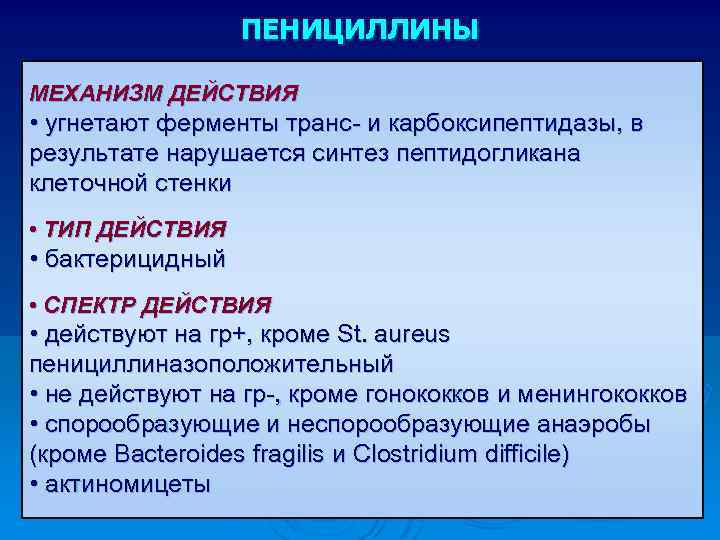 ПЕНИЦИЛЛИНЫ

МЕХАНИЗМ ДЕЙСТВИЯ
• угнетают ферменты транс- и карбоксипептидазы, в результате нарушается синтез пептидогликана клеточной стенки

• ТИП ДЕЙСТВИЯ
• бактерицидный

• СПЕКТР ДЕЙСТВИЯ
• действуют на гр+, кроме St. aureus пенициллиназоположительный
• не действуют на гр-, кроме гонококков и менингококков
• спорообразующие и неспорообразующие анаэробы (кроме Bacteroides fragilis и Clostridium difficile)
• актиномицеты